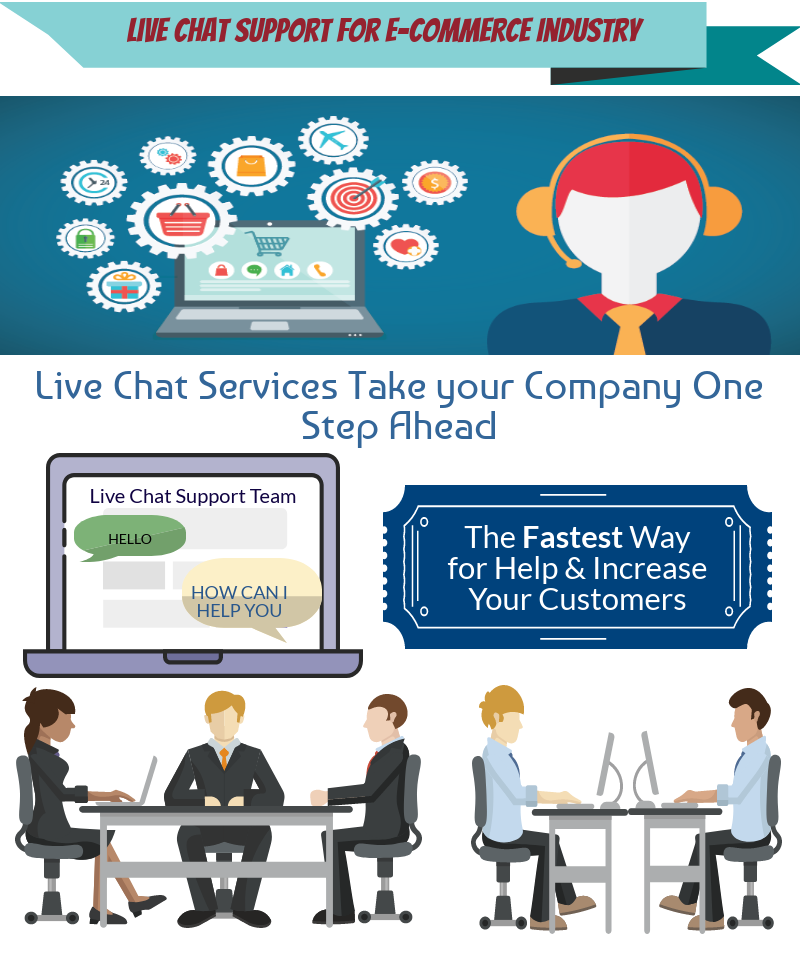 LIVE CHAT SUPPORT FOR E-COMMERCE INDUSTRY

24

Live Chat Services Take your Company One Step Ahead

Live Chat Support Team

HELLO

HOW CAN I HELP YOU

The Fastest Way for Help & Increase Your Customers